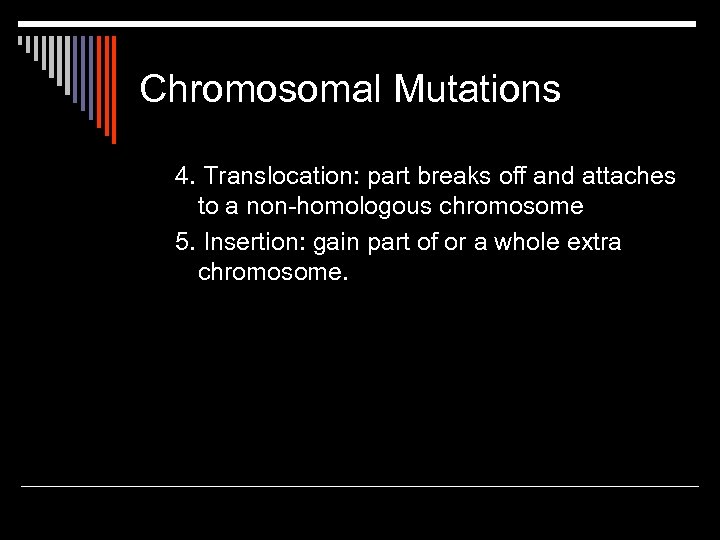 Chromosomal Mutations

4. Translocation: part breaks off and attaches to a non-homologous chromosome

5. Insertion: gain part of or a whole extra chromosome.